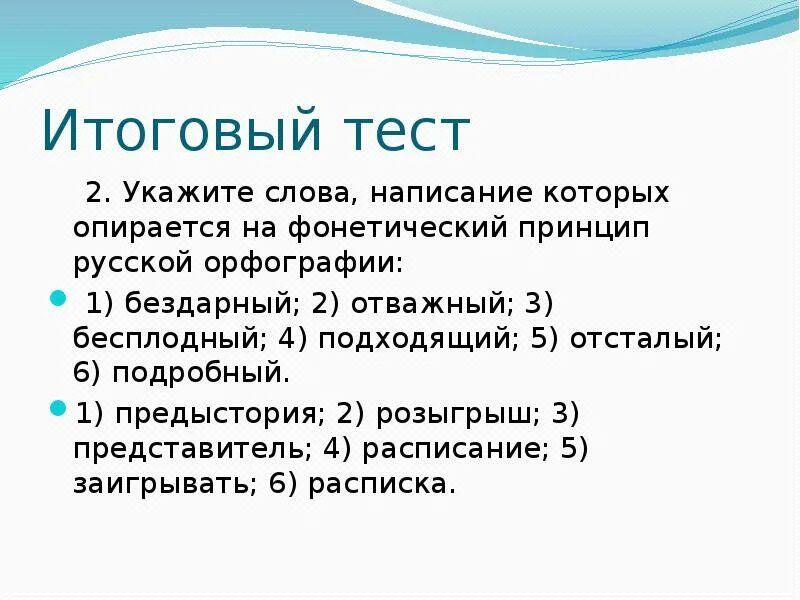 Итоговый тест

2. Укажите слова, написание которых опирается на фонетический принцип русской орфографии:

1) бездарный; 2) отважный; 3) бесплодный; 4) подходящий; 5) отсталый; 6) подробный.

1) предыстория; 2) розыгрыш; 3) представитель; 4) расписание; 5) заигрывать; 6) расписка.